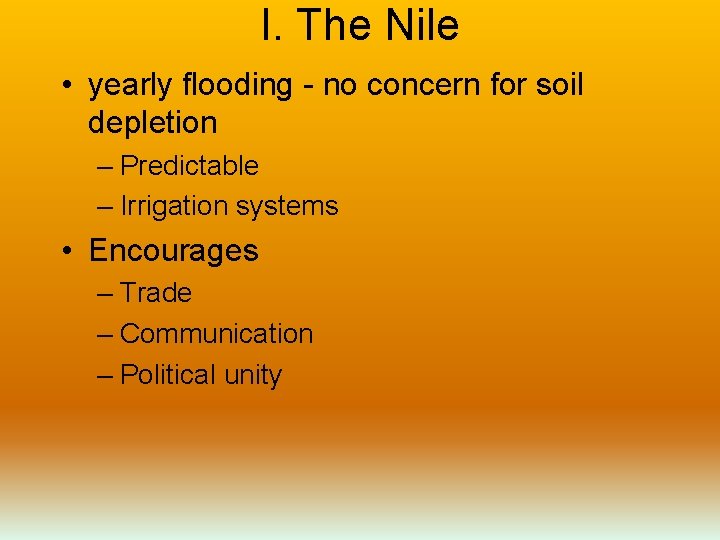 I. The Nile

• yearly flooding - no concern for soil depletion
  – Predictable
  – Irrigation systems

• Encourages
  – Trade
  – Communication
  – Political unity